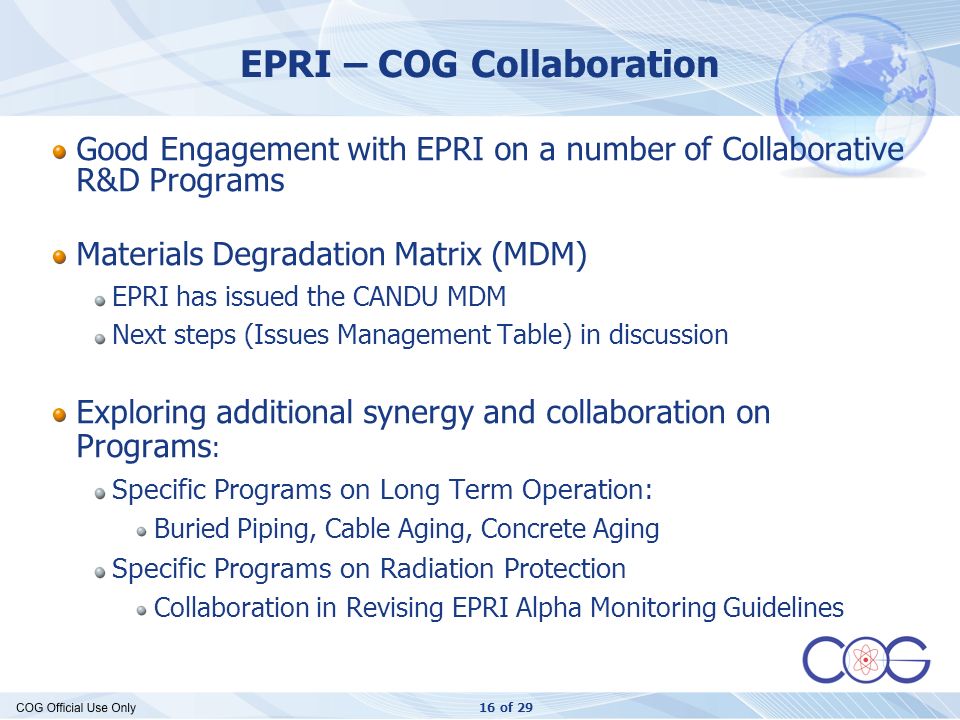 EPRI – COG Collaboration

Good Engagement with EPRI on a number of Collaborative R&D Programs

Materials Degradation Matrix (MDM)

EPRI has issued the CANDU MDM

Next steps (Issues Management Table) in discussion

Exploring additional synergy and collaboration on Programs:

Specific Programs on Long Term Operation:

Buried Piping, Cable Aging, Concrete Aging

Specific Programs on Radiation Protection

Collaboration in Revising EPRI Alpha Monitoring Guidelines

COG

COG Official Use Only

16 of 29